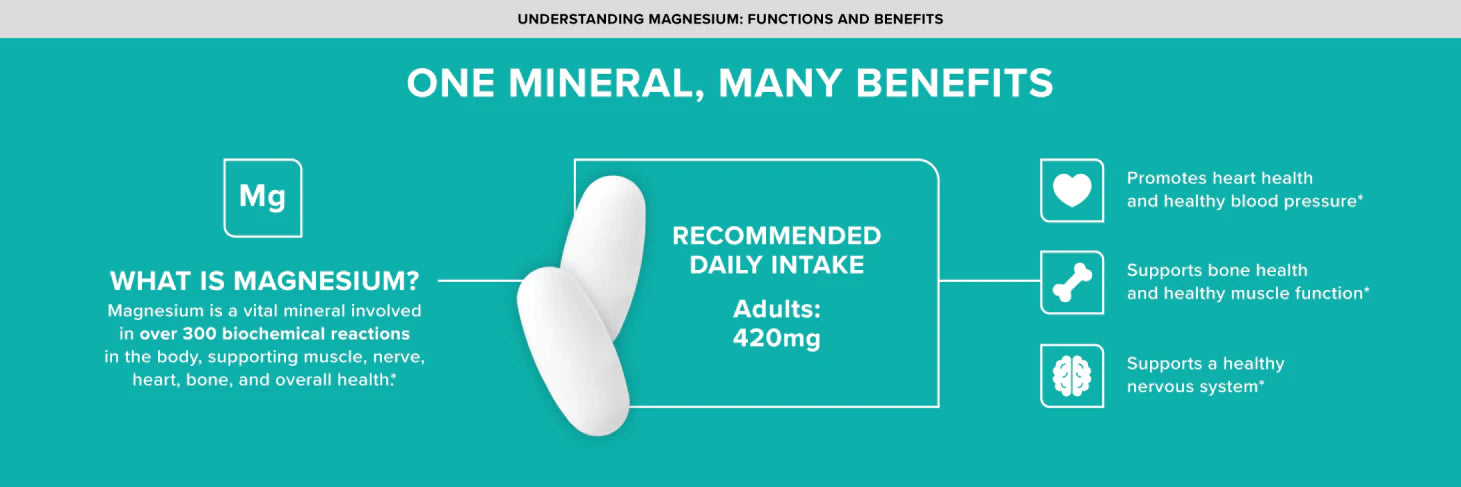 UNDERSTANDING MAGNESIUM: FUNCTIONS AND BENEFITS

ONE MINERAL, MANY BENEFITS

Mg

WHAT IS MAGNESIUM?
Magnesium is a vital mineral involved in over 300 biochemical reactions in the body, supporting muscle, nerve, heart, bone, and overall health.*

RECOMMENDED DAILY INTAKE

Adults: 420mg

Promotes heart health and healthy blood pressure*

Supports bone health and healthy muscle function*

Supports a healthy nervous system*